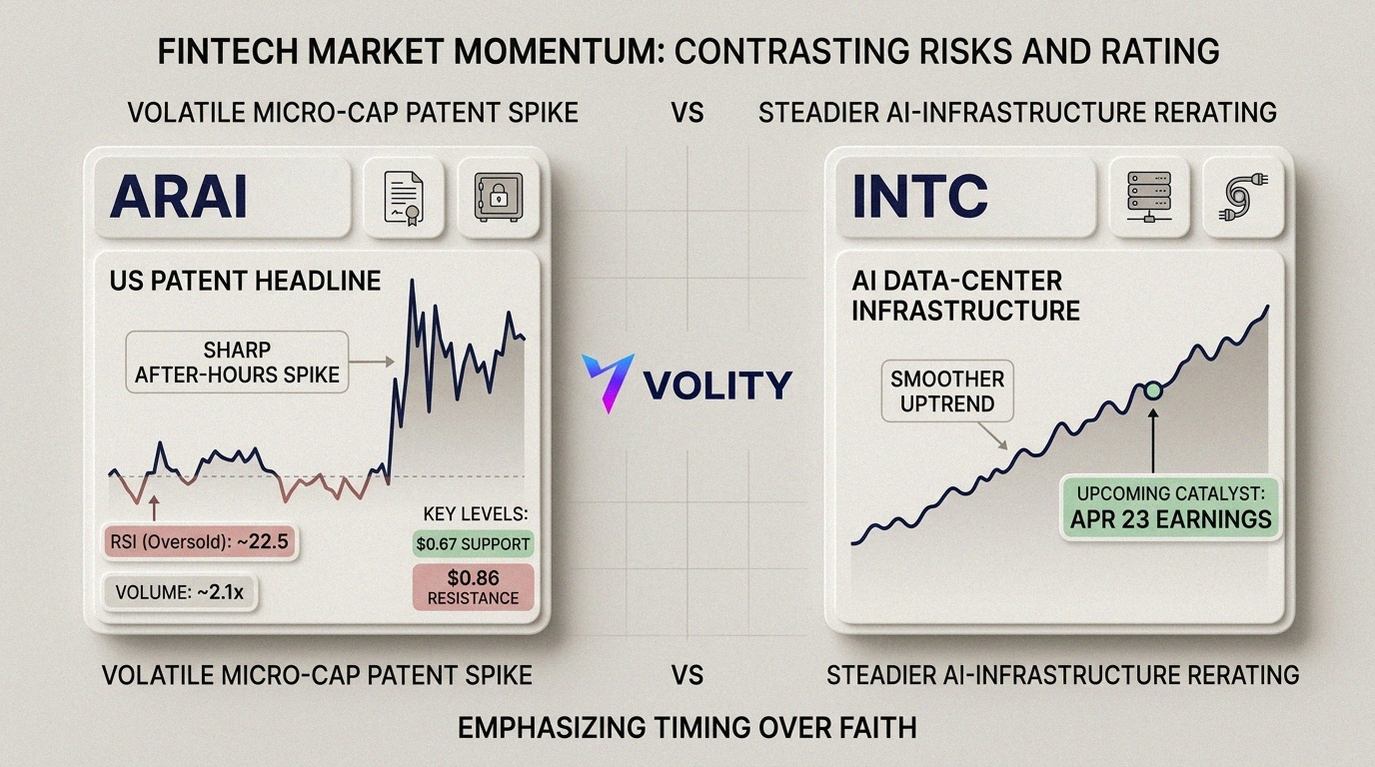 FINTECH MARKET MOMENTUM: CONTRASTING RISKS AND RATING

VOLATILE MICRO-CAP PATENT SPIKE VS STEADIER AI-INFRASTRUCTURE RERATING

ARAI

US PATENT HEADLINE

SHARP AFTER-HOURS SPIKE

RSI (Oversold): ~22.5

VOLUME: ~2.1x

KEY LEVELS:

$0.67 SUPPORT

$0.86 RESISTANCE

VOLITY

INTC

AI DATA-CENTER INFRASTRUCTURE

SMOOTHER UPTREND

UPCOMING CATALYST: APR 23 EARNINGS

VOLATILE MICRO-CAP PATENT SPIKE VS STEADIER AI-INFRASTRUCTURE RERATING

EMPHASIZING TIMING OVER FAITH